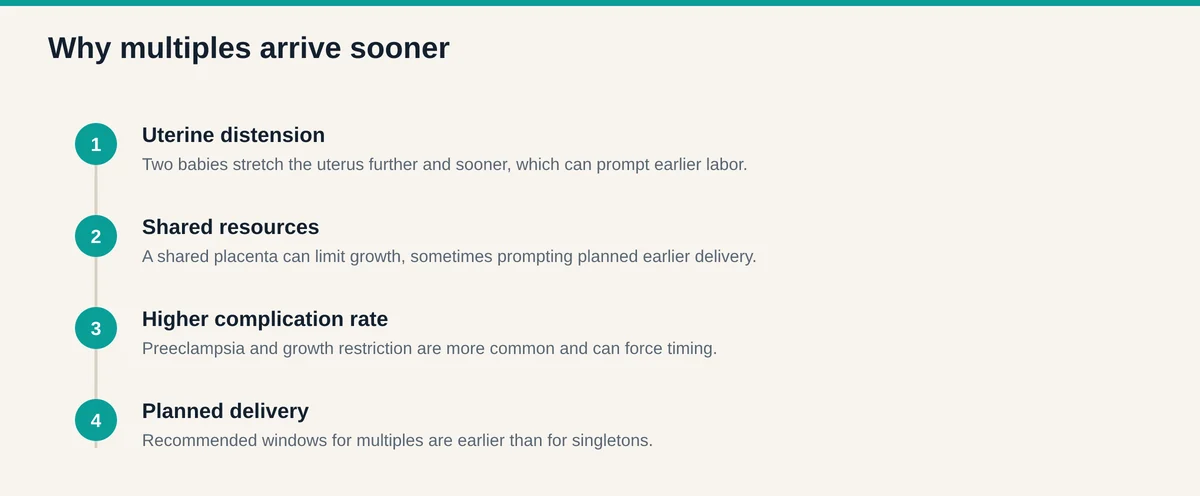 Why multiples arrive sooner

1
Uterine distension
Two babies stretch the uterus further and sooner, which can prompt earlier labor.

2
Shared resources
A shared placenta can limit growth, sometimes prompting planned earlier delivery.

3
Higher complication rate
Preeclampsia and growth restriction are more common and can force timing.

4
Planned delivery
Recommended windows for multiples are earlier than for singletons.